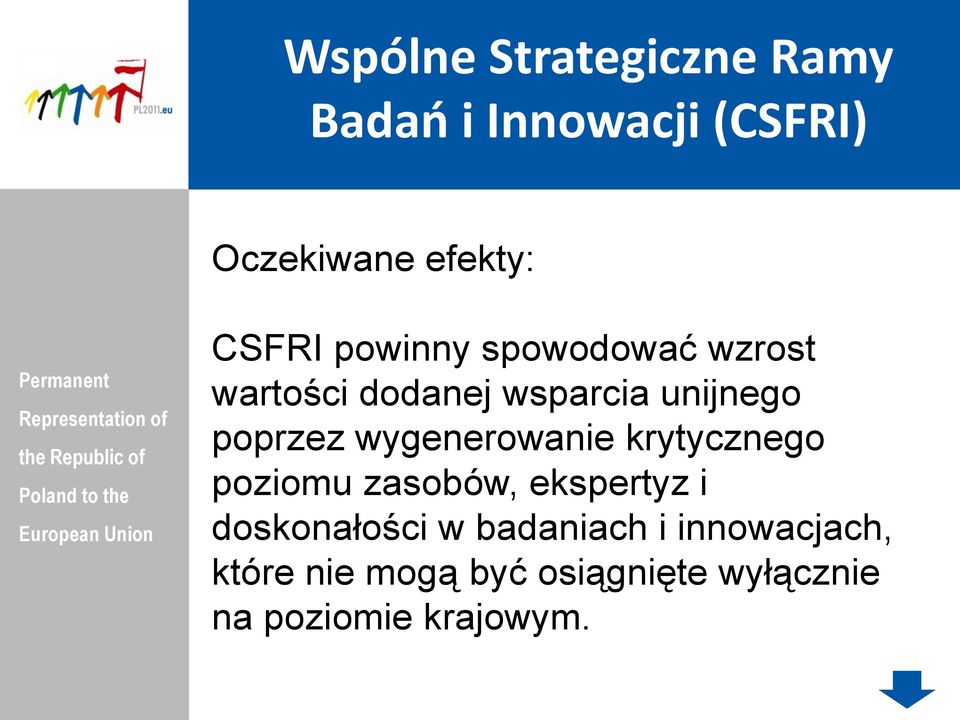 PL2011.eu

Wspólne Strategiczne Ramy Badań i Innowacji (CSFRI)

Permanent Representation of the Republic of Poland to the European Union

Oczekiwane efekty:

CSFRI powinny spowodować wzrost wartości dodanej wsparcia unijnego poprzez wygenerowanie krytycznego poziomu zasobów, ekspertyz i doskonałości w badaniach i innowacjach, które nie mogą być osiągnięte wyłącznie na poziomie krajowym.